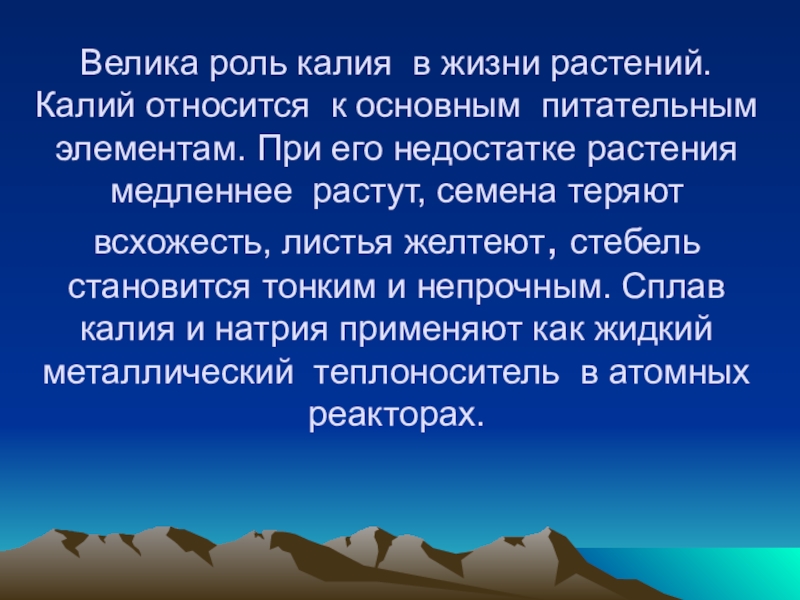 Велика роль калия в жизни растений. Калий относится к основным питательным элементам. При его недостатке растения медленнее растут, семена теряют всхожесть, листья желтеют, стебель становится тонким и непрочным. Сплав калия и натрия применяют как жидкий металлический теплоноситель в атомных реакторах.